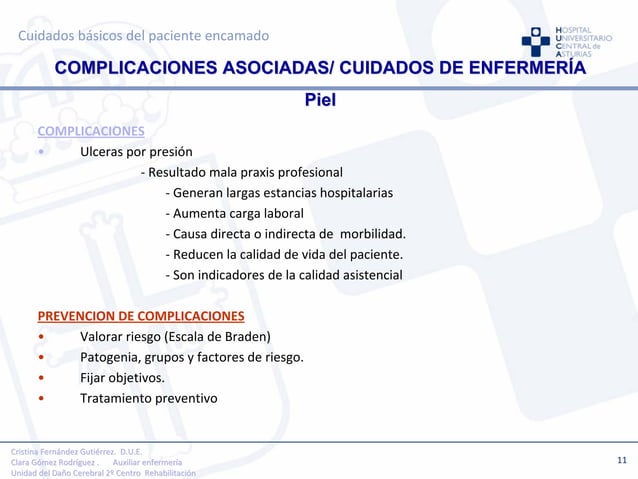 Cuidados básicos del paciente encamado

HOSPITAL UNIVERSITARIO CENTRAL de ASTURIAS

COMPLICACIONES ASOCIADAS/ CUIDADOS DE ENFERMERÍA

Piel

COMPLICACIONES

• Ulceras por presión
- Resultado mala praxis profesional
- Generan largas estancias hospitalarias
- Aumenta carga laboral
- Causa directa o indirecta de morbilidad.
- Reducen la calidad de vida del paciente.
- Son indicadores de la calidad asistencial

PREVENCION DE COMPLICACIONES

• Valorar riesgo (Escala de Braden)
• Patogenia, grupos y factores de riesgo.
• Fijar objetivos.
• Tratamiento preventivo

Cristina Fernández Gutiérrez. D.U.E.
Clara Gómez Rodríguez . Auxiliar enfermería
Unidad del Daño Cerebral 2º Centro Rehabilitación

11